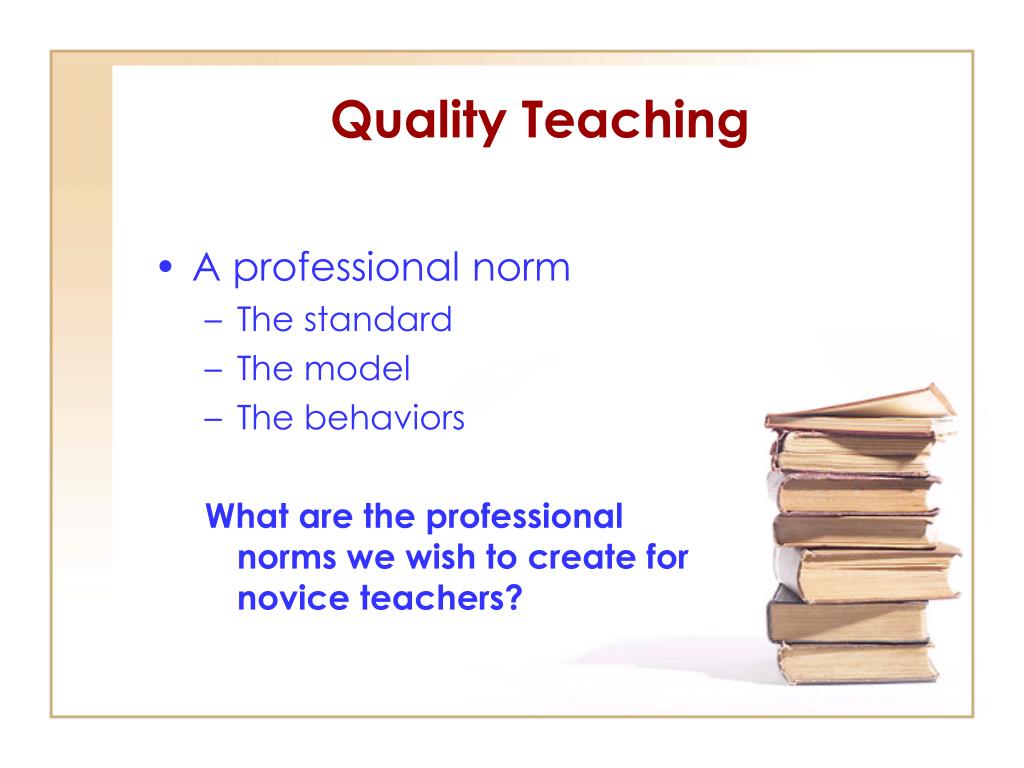 Quality Teaching

• A professional norm
  – The standard
  – The model
  – The behaviors

What are the professional norms we wish to create for novice teachers?